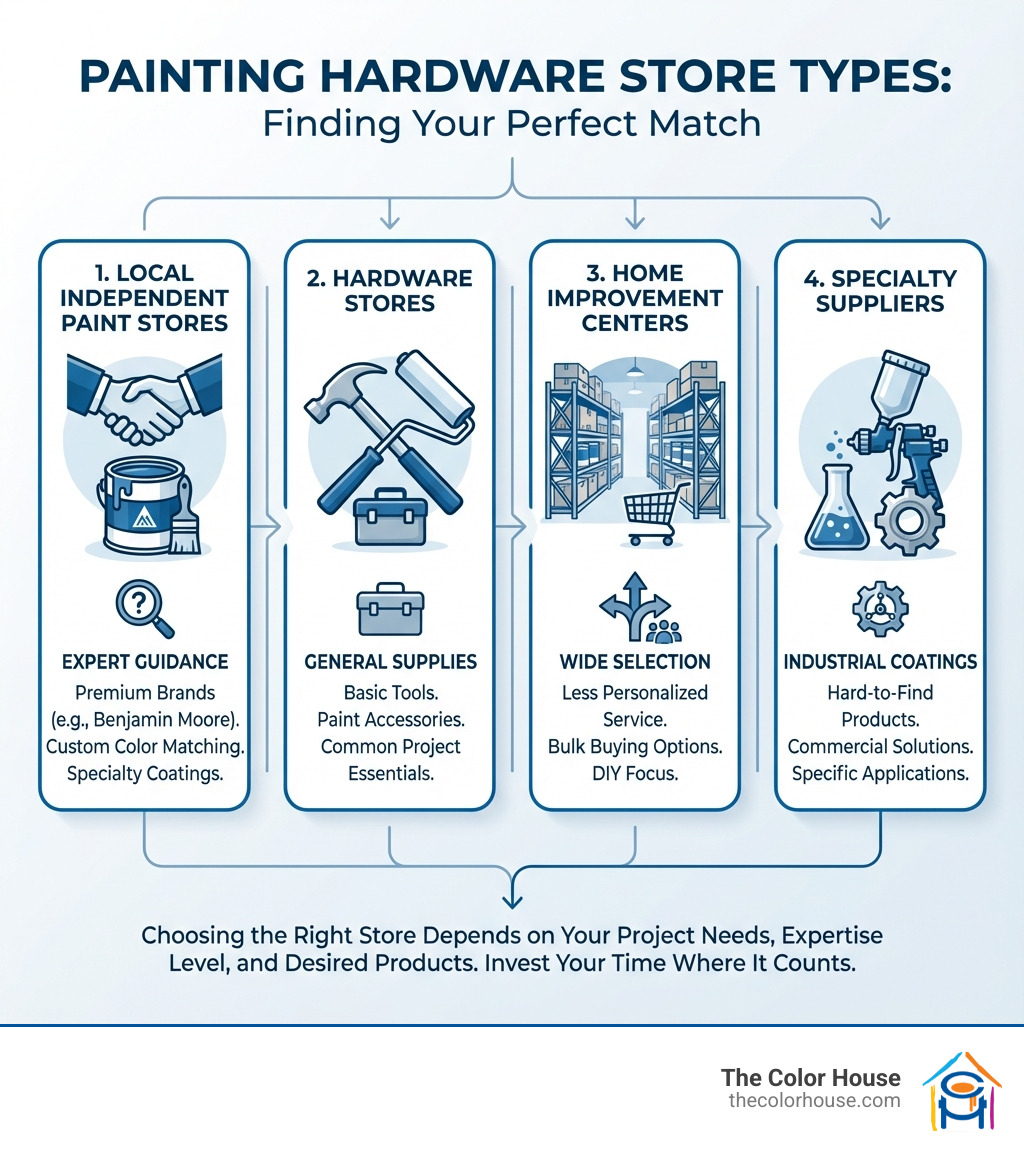 PAINTING HARDWARE STORE TYPES:
Finding Your Perfect Match

1. LOCAL INDEPENDENT PAINT STORES

EXPERT GUIDANCE
Premium Brands (e.g., Benjamin Moore).
Custom Color Matching.
Specialty Coatings.

2. HARDWARE STORES

GENERAL SUPPLIES
Basic Tools.
Paint Accessories.
Common Project Essentials.

3. HOME IMPROVEMENT CENTERS

WIDE SELECTION
Less Personalized Service.
Bulk Buying Options.
DIY Focus.

4. SPECIALTY SUPPLIERS

INDUSTRIAL COATINGS
Hard-to-Find Products.
Commercial Solutions.
Specific Applications.

Choosing the Right Store Depends on Your Project Needs, Expertise Level, and Desired Products. Invest Your Time Where It Counts.

The Color House
thecolorhouse.com